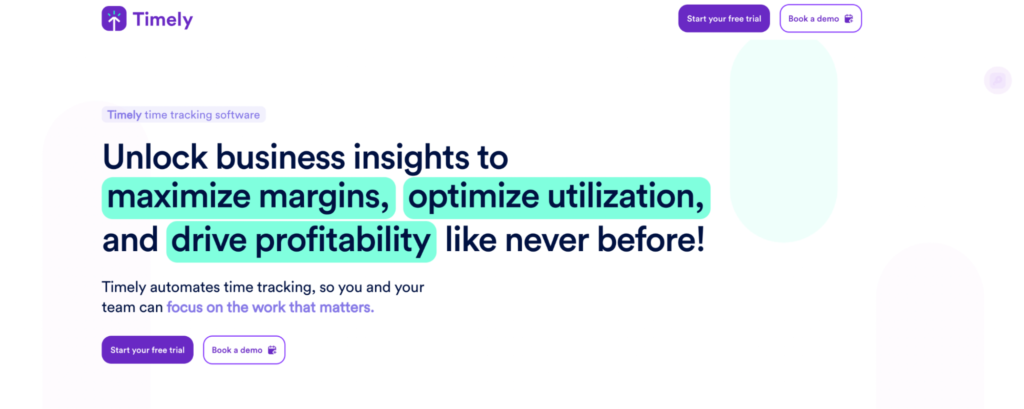 Timely

Start your free trial

Book a demo

Timely time tracking software

Unlock business insights to maximize margins, optimize utilization, and drive profitability like never before!

Timely automates time tracking, so you and your team can focus on the work that matters.

Start your free trial

Book a demo